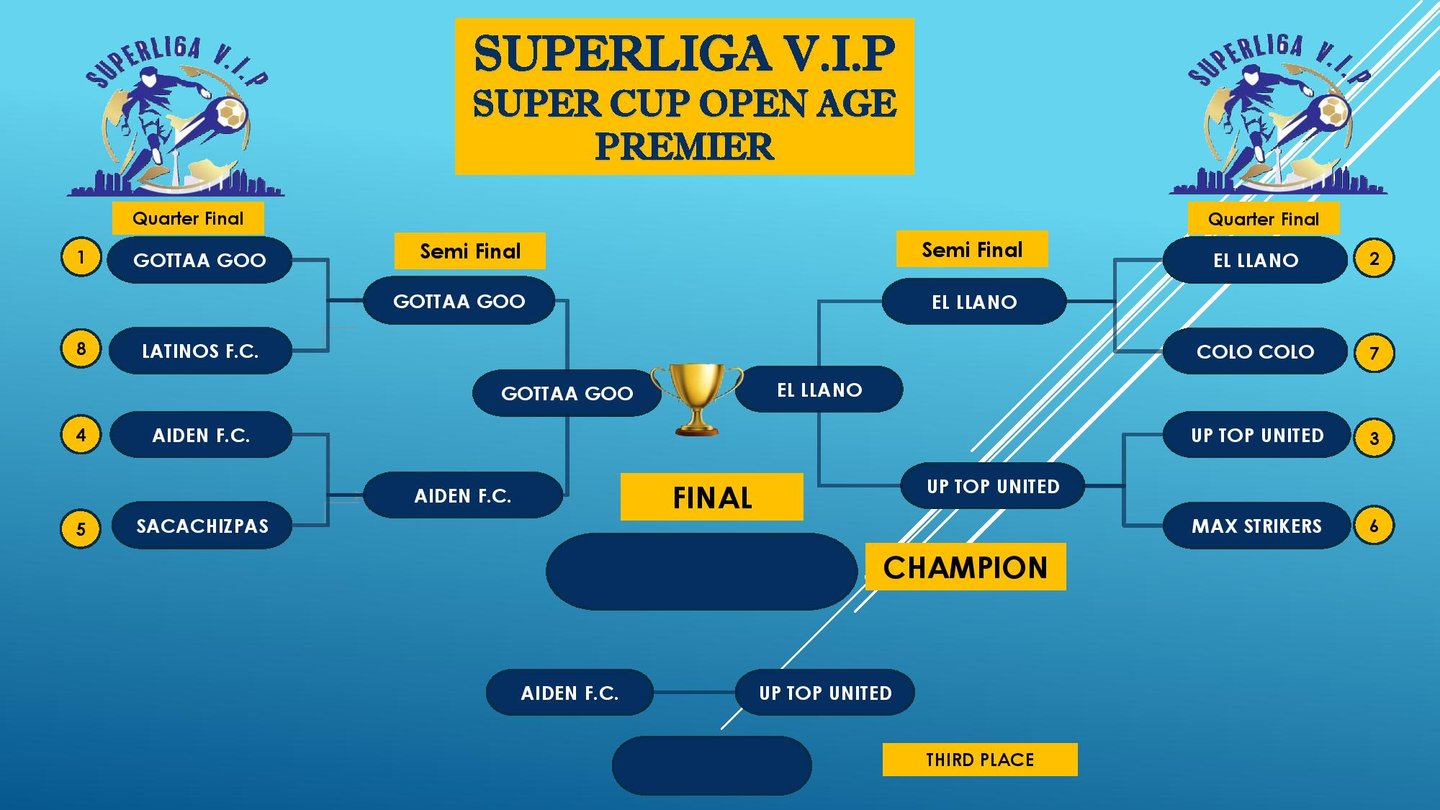 SUPERLIGA V.I.P

SUPERLIGA V.I.P
SUPER CUP OPEN AGE
PREMIER

SUPERLIGA V.I.P

Quarter Final

1 GOTTAA GOO

8 LATINOS F.C.

4 AIDEN F.C.

5 SACACHIZPAS

Semi Final

GOTTAA GOO

AIDEN F.C.

GOTTAA GOO

EL LLANO

FINAL

CHAMPION

Semi Final

EL LLANO

UP TOP UNITED

Quarter Final

EL LLANO 2

COLO COLO 7

UP TOP UNITED 3

MAX STRIKERS 6

AIDEN F.C.

UP TOP UNITED

THIRD PLACE